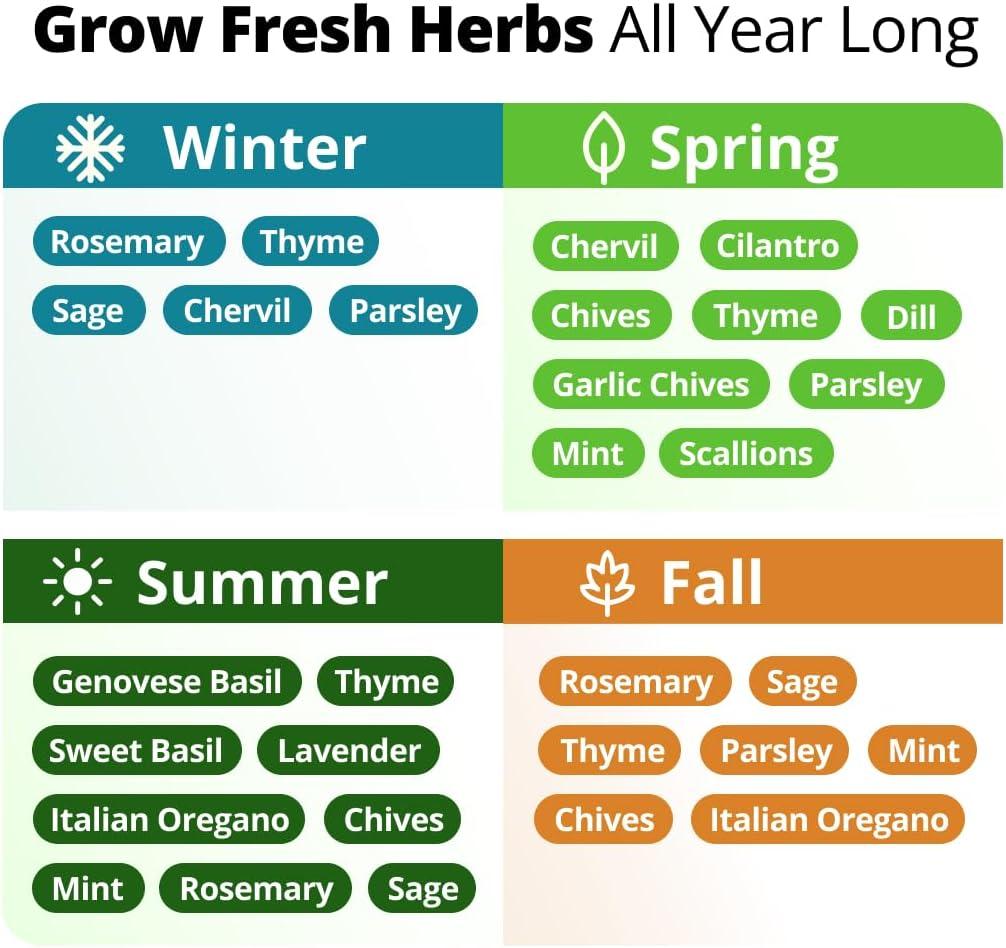 Grow Fresh Herbs All Year Long

Winter

Rosemary Thyme
Sage Chervil Parsley

Spring

Chervil Cilantro
Chives Thyme Dill
Garlic Chives Parsley
Mint Scallions

Summer

Genovese Basil Thyme
Sweet Basil Lavender
Italian Oregano Chives
Mint Rosemary Sage

Fall

Rosemary Sage
Thyme Parsley Mint
Chives Italian Oregano